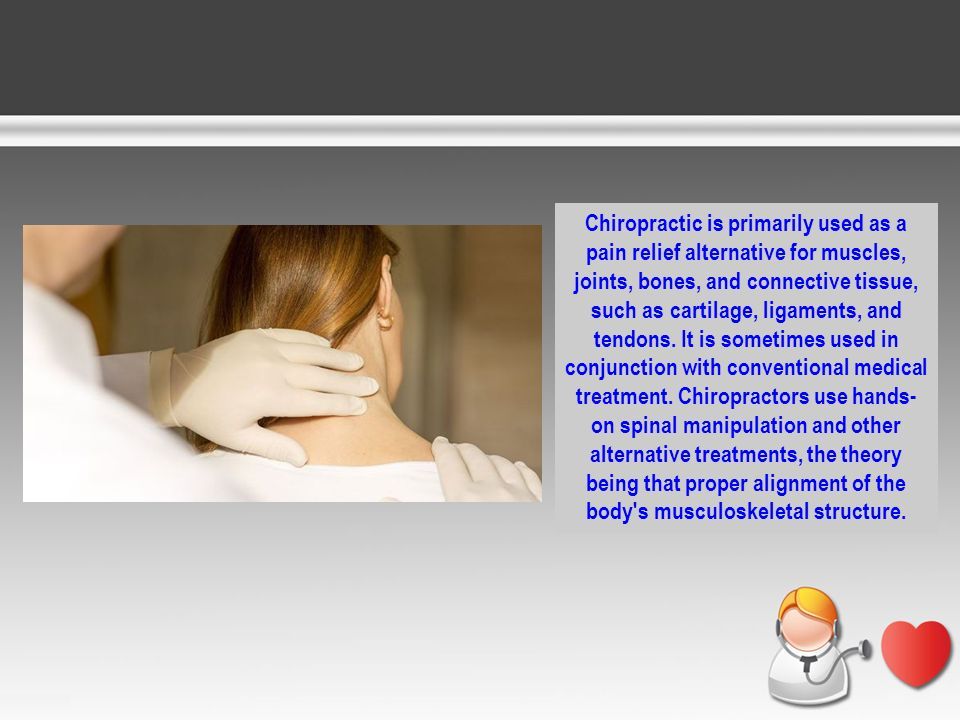 Chiropractic is primarily used as a pain relief alternative for muscles, joints, bones, and connective tissue, such as cartilage, ligaments, and tendons. It is sometimes used in conjunction with conventional medical treatment. Chiropractors use hands-on spinal manipulation and other alternative treatments, the theory being that proper alignment of the body's musculoskeletal structure.